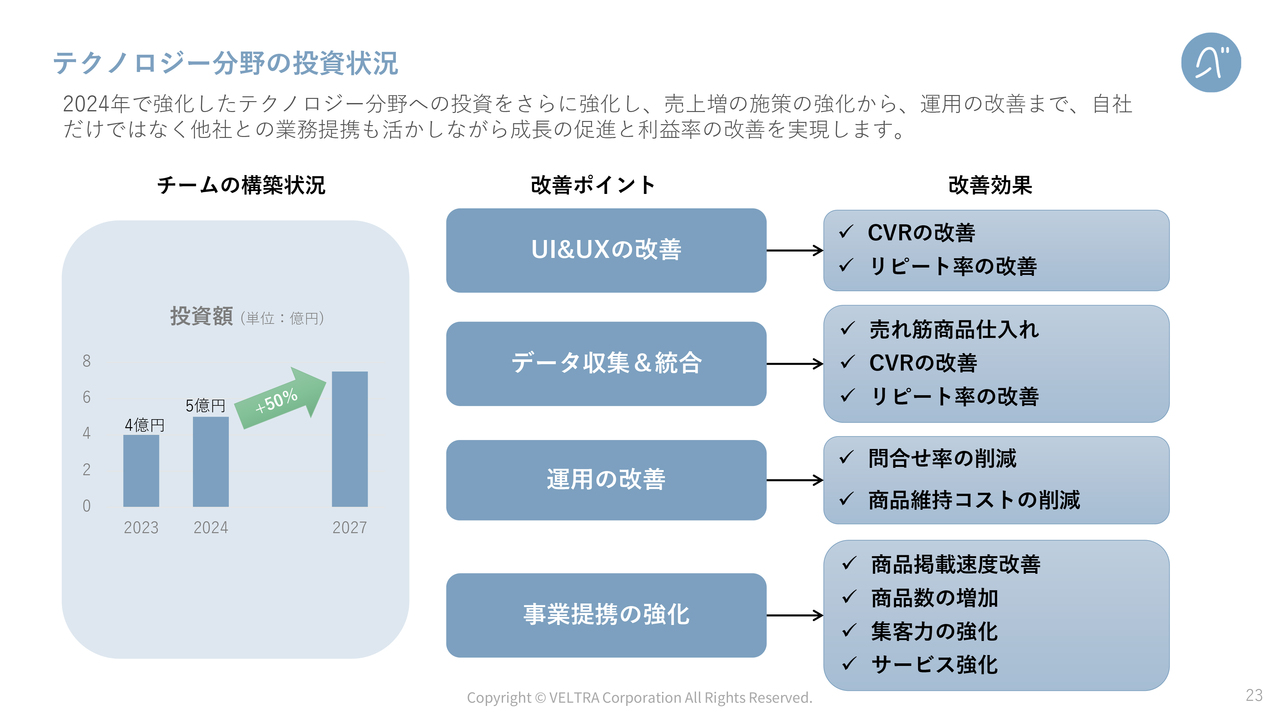 テクノロジー分野の投資状況

2024年で強化したテクノロジー分野への投資をさらに強化し、売上増の施策の強化から、運用の改善まで、自社だけではなく他社との業務提携も活かしながら成長の促進と利益率の改善を実現します。

チームの構築状況

投資額（単位：億円）

8
6
4
2
0

4億円
5億円
+50%

2023
2024
2027

改善ポイント

UI&UXの改善

データ収集＆統合

運用の改善

事業提携の強化

改善効果

✓ CVRの改善
✓ リピート率の改善

✓ 売れ筋商品仕入れ
✓ CVRの改善
✓ リピート率の改善

✓ 問合せ率の削減
✓ 商品維持コストの削減

✓ 商品掲載速度改善
✓ 商品数の増加
✓ 集客力の強化
✓ サービス強化

Copyright © VELTRA Corporation All Rights Reserved.

23